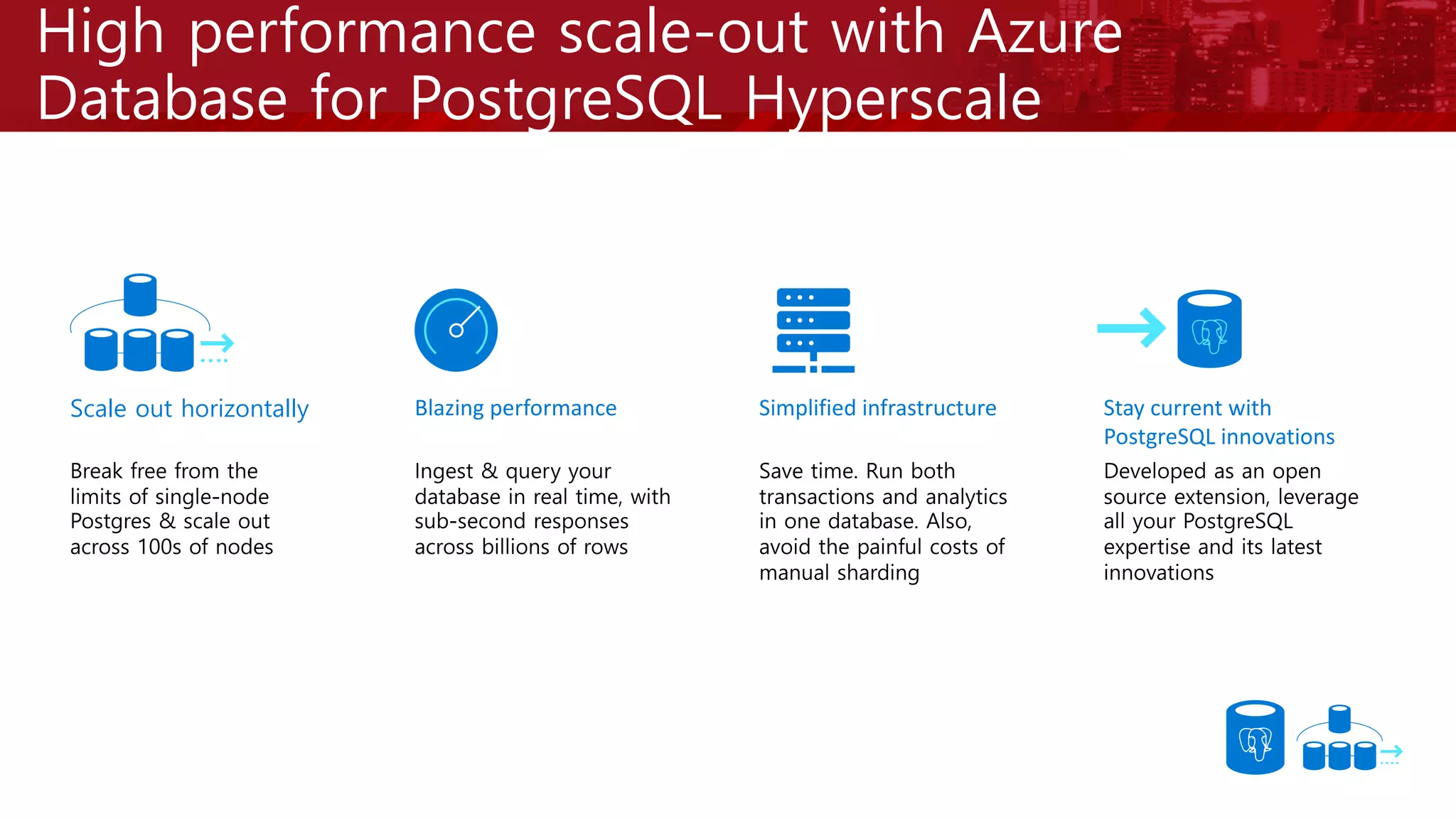 High performance scale-out with Azure Database for PostgreSQL Hyperscale

Scale out horizontally

Break free from the limits of single-node Postgres & scale out across 100s of nodes

Blazing performance

Ingest & query your database in real time, with sub-second responses across billions of rows

Simplified infrastructure

Save time. Run both transactions and analytics in one database. Also, avoid the painful costs of manual sharding

Stay current with PostgreSQL innovations

Developed as an open source extension, leverage all your PostgreSQL expertise and its latest innovations